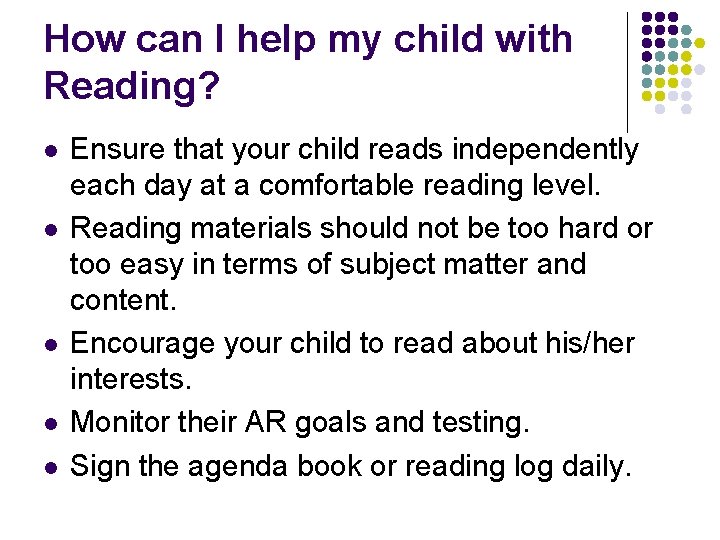 How can I help my child with Reading?

- Ensure that your child reads independently each day at a comfortable reading level.
- Reading materials should not be too hard or too easy in terms of subject matter and content.
- Encourage your child to read about his/her interests.
- Monitor their AR goals and testing.
- Sign the agenda book or reading log daily.